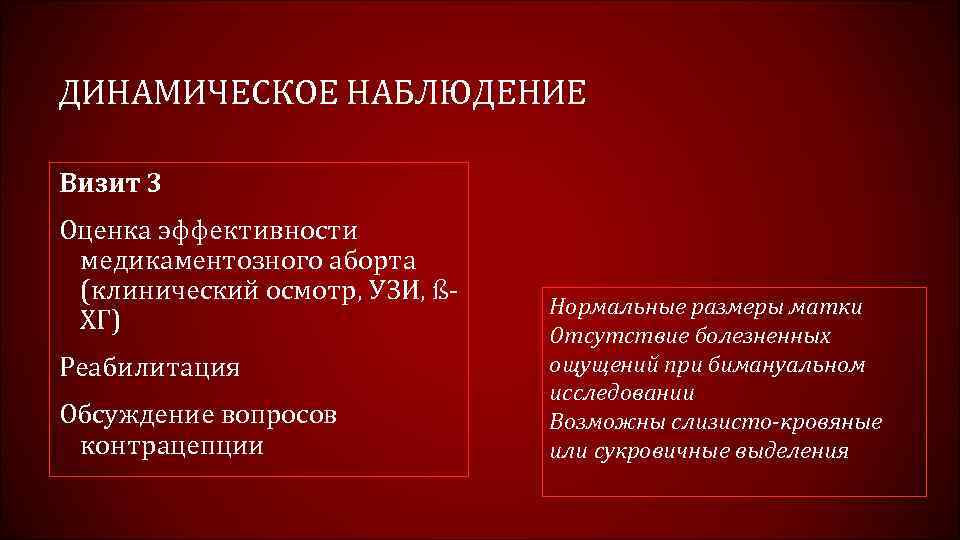 ДИНАМИЧЕСКОЕ НАБЛЮДЕНИЕ

Визит 3

Оценка эффективности медикаментозного аборта (клинический осмотр, УЗИ, ß-ХГ)

Реабилитация

Обсуждение вопросов контрацепции

Нормальные размеры матки
Отсутствие болезненных ощущений при бимануальном исследовании
Возможны слизисто-кровяные или сукровичные выделения